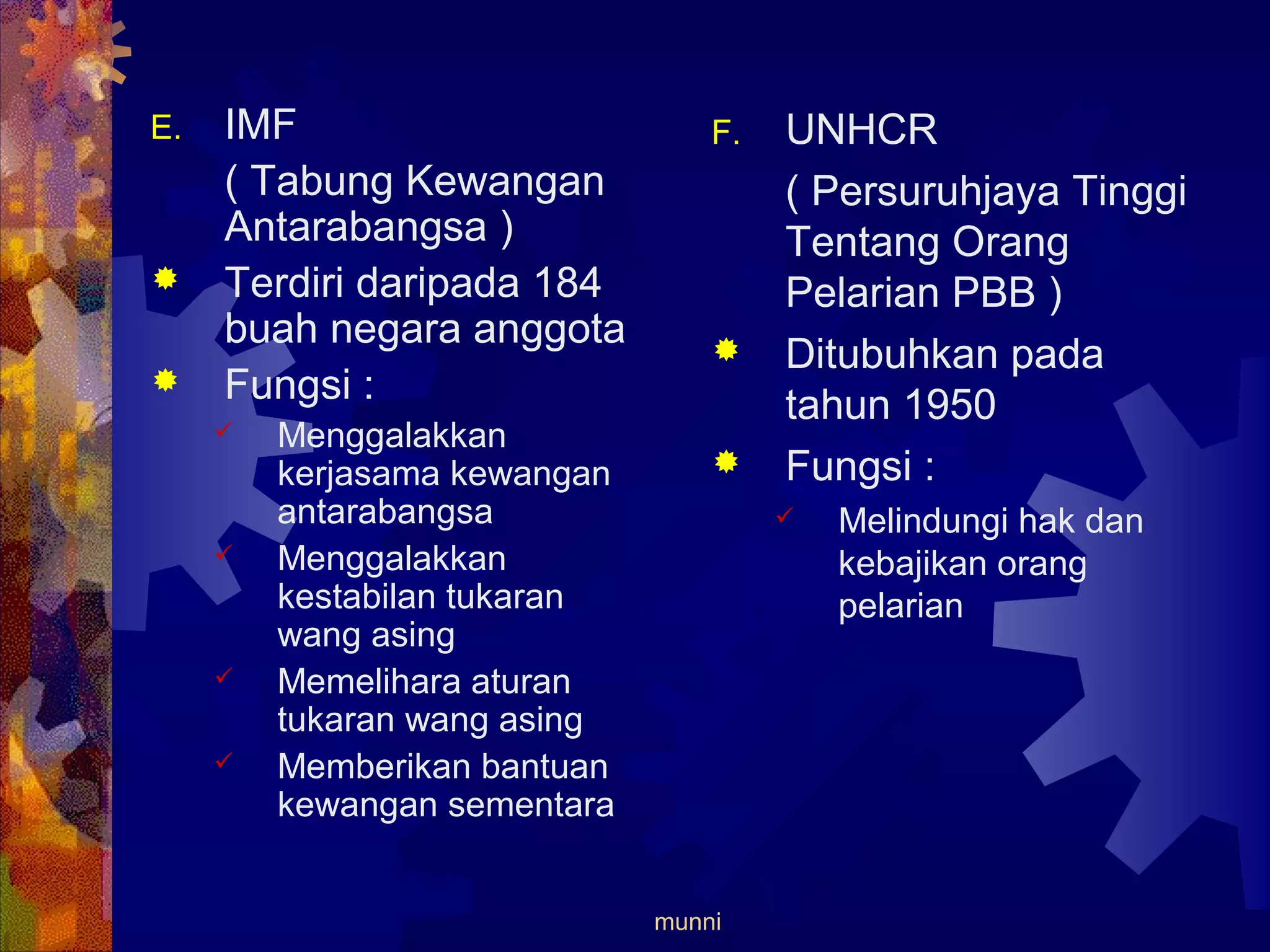 E. IMF

( Tabung Kewangan Antarabangsa )

Terdiri daripada 184 buah negara anggota

Fungsi :

Menggalakkan kerjasama kewangan antarabangsa

Menggalakkan kestabilan tukaran wang asing

Memelihara aturan tukaran wang asing

Memberikan bantuan kewangan sementara

F. UNHCR

( Persuruhjaya Tinggi Tentang Orang Pelarian PBB )

Ditubuhkan pada tahun 1950

Fungsi :

Melindungi hak dan kebajikan orang pelarian

munni